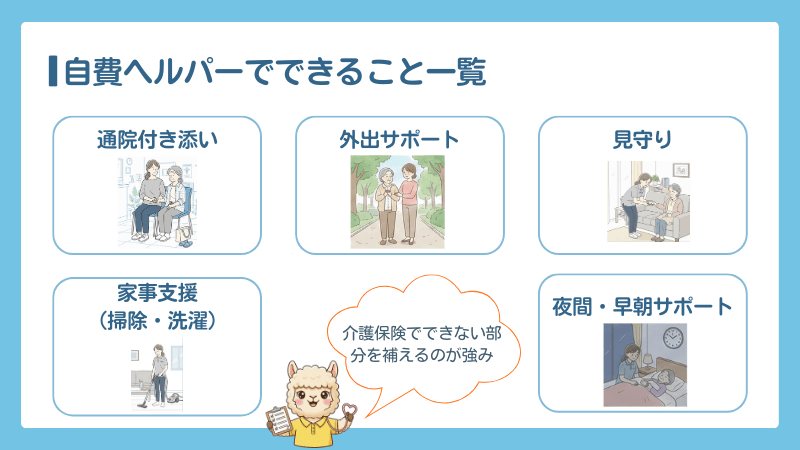 自費ヘルパーでできること一覧

通院付き添い

外出サポート

見守り

家事支援
（掃除・洗濯）

介護保険でできない部分を補えるのが強み

夜間・早朝サポート